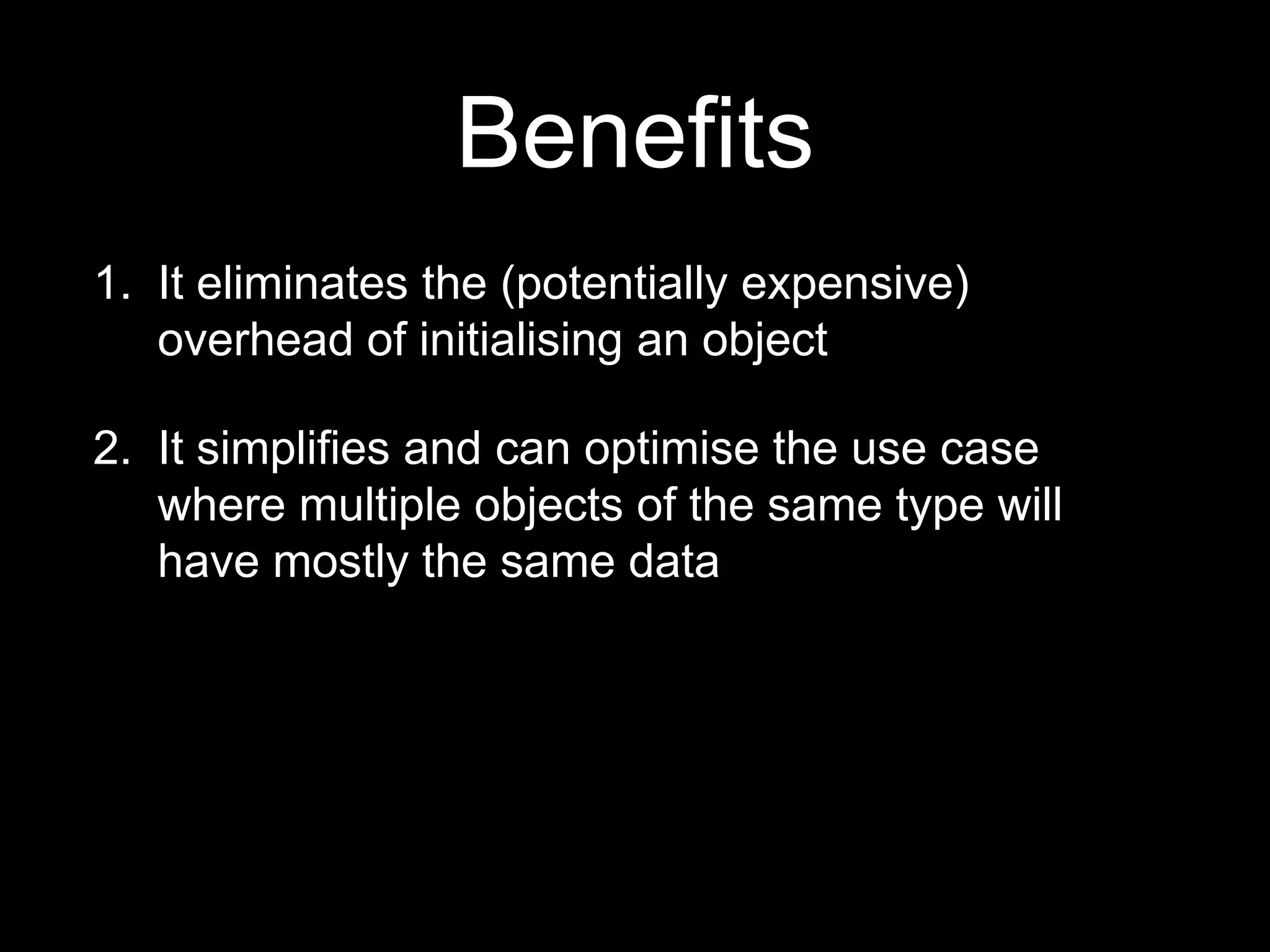 Benefits

1. It eliminates the (potentially expensive) overhead of initialising an object

2. It simplifies and can optimise the use case where multiple objects of the same type will have mostly the same data